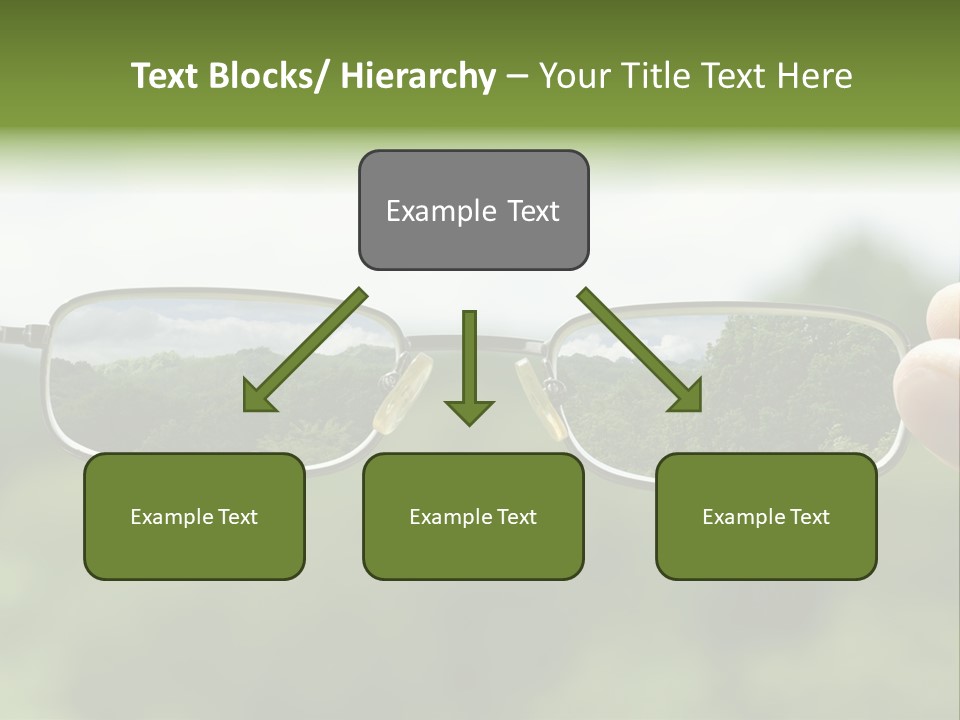 Text Blocks/ Hierarchy – Your Title Text Here

Example Text

Example Text

Example Text

Example Text